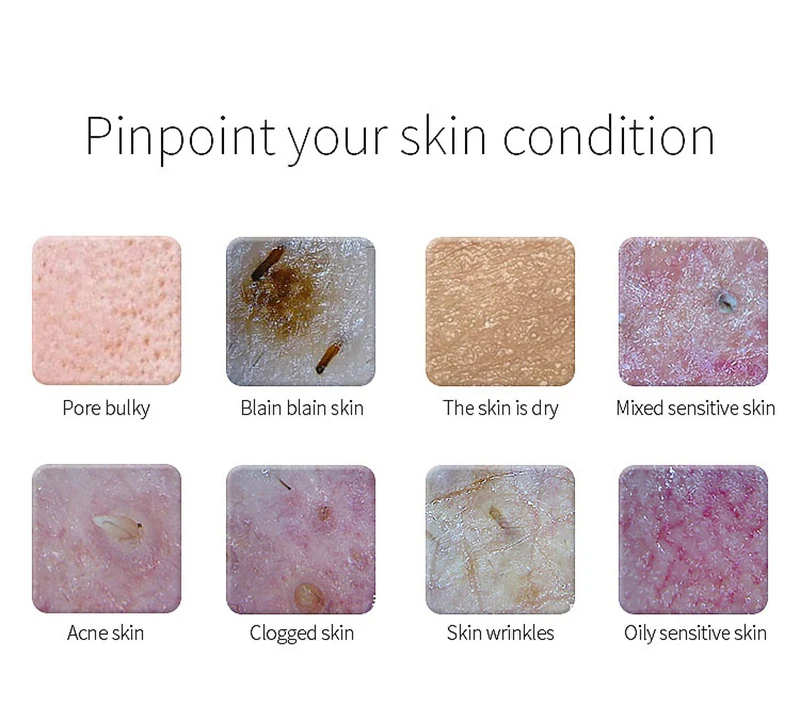 Pinpoint your skin condition

Pore bulky

Blain blain skin

The skin is dry

Mixed sensitive skin

Acne skin

Clogged skin

Skin wrinkles

Oily sensitive skin